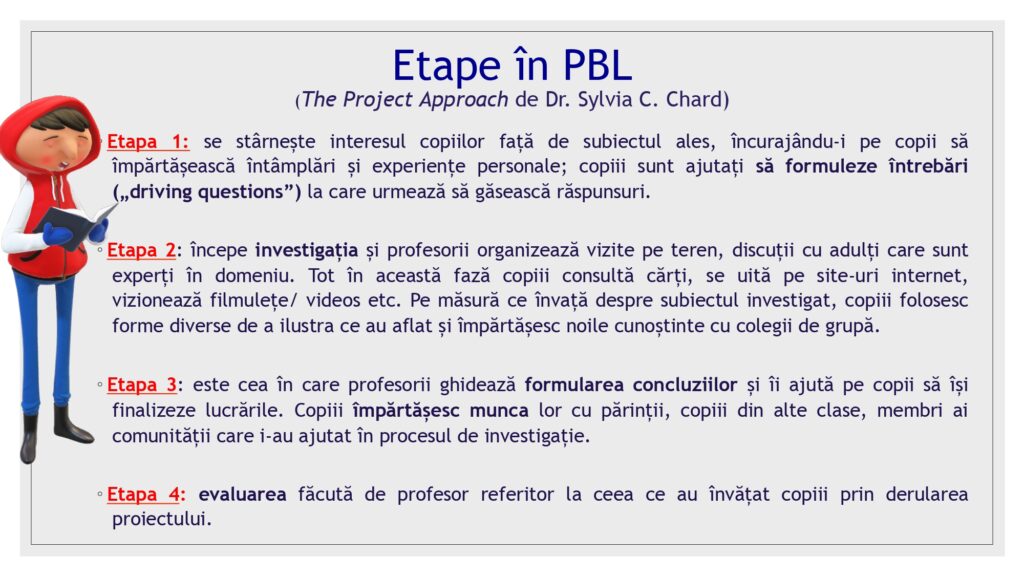 Etape în PBL

(The Project Approach de Dr. Sylvia C. Chard)

◦ Etapa 1: se stârnește interesul copiilor față de subiectul ales, încurajându-i pe copii să împărtășească întâmplări și experiențe personale; copiii sunt ajutați să formuleze întrebări („driving questions") la care urmează să găsească răspunsuri.

◦ Etapa 2: începe investigația și profesorii organizează vizite pe teren, discuții cu adulți care sunt experți în domeniu. Tot în această fază copiii consultă cărți, se uită pe site-uri internet, vizionează filmulețe/ videos etc. Pe măsură ce învață despre subiectul investigat, copiii folosesc forme diverse de a ilustra ce au aflat și împărtășesc noile cunoștinte cu colegii de grupă.

◦ Etapa 3: este cea în care profesorii ghidează formularea concluziilor și îi ajută pe copii să își finalizeze lucrările. Copiii împărtășesc munca lor cu părinții, copiii din alte clase, membri ai comunității care i-au ajutat în procesul de investigație.

◦ Etapa 4: evaluarea făcută de profesor referitor la ceea ce au învățat copiii prin derularea proiectului.